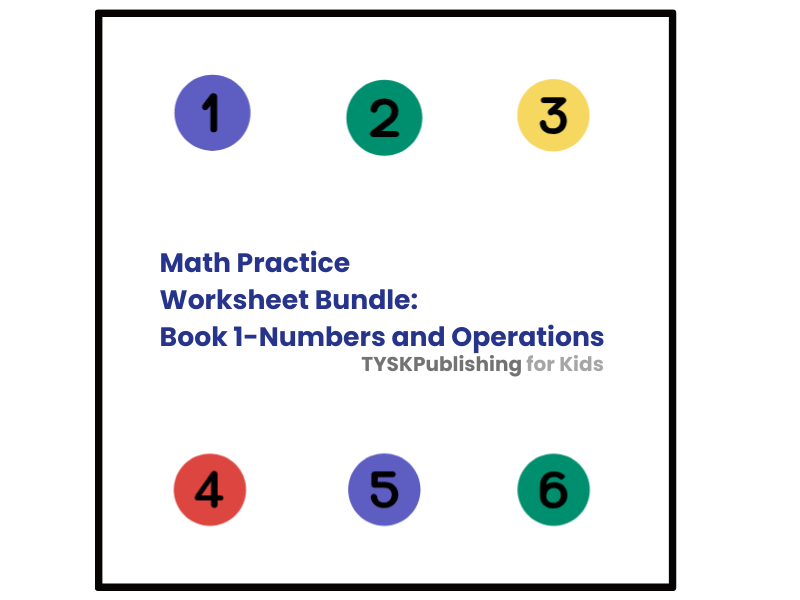 1 2 3

Math Practice
Worksheet Bundle:
Book 1-Numbers and Operations
TYSKPublishing for Kids

4 5 6